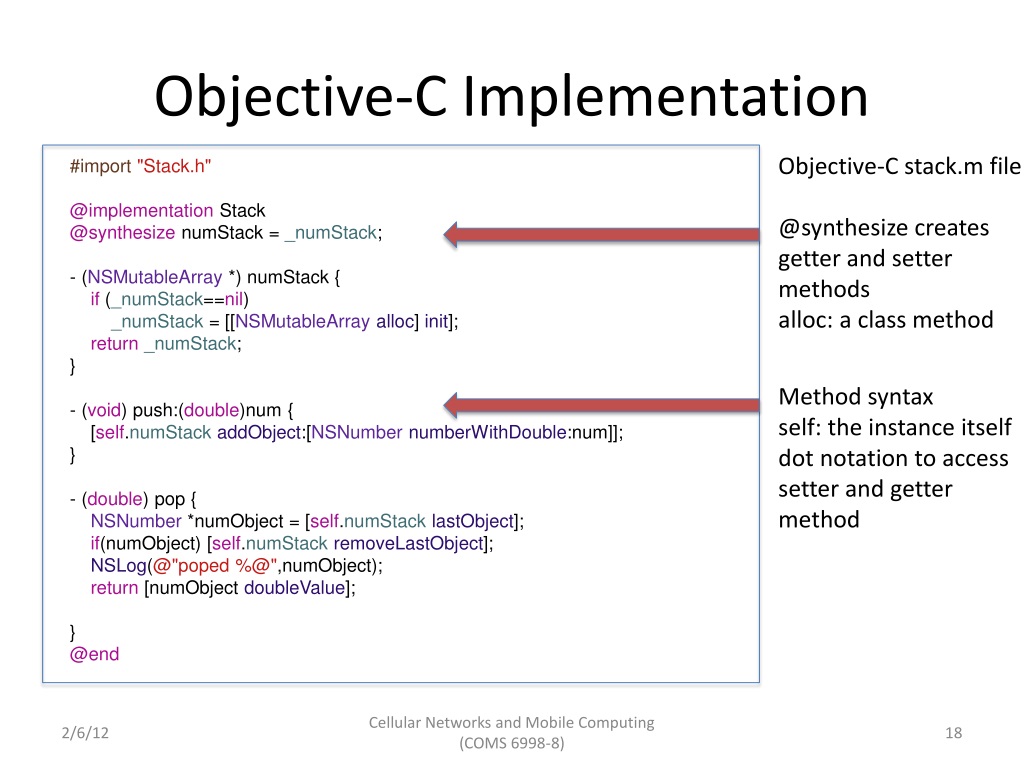 Objective-C Implementation

#import "Stack.h"

@implementation Stack
@synthesize numStack = _numStack;

- (NSMutableArray *) numStack {
  if (_numStack==nil)
    _numStack = [[NSMutableArray alloc] init];
  return _numStack;
}

- (void) push:(double)num {
  [self.numStack addObject:[NSNumber numberWithDouble:num]];
}

- (double) pop {
  NSNumber *numObject = [self.numStack lastObject];
  if(numObject) [self.numStack removeLastObject];
  NSLog(@"poped %@",numObject);
  return [numObject doubleValue];

}
@end

Objective-C stack.m file

@synthesize creates getter and setter methods
alloc: a class method

Method syntax
self: the instance itself
dot notation to access setter and getter method

2/6/12

Cellular Networks and Mobile Computing (COMS 6998-8)

18